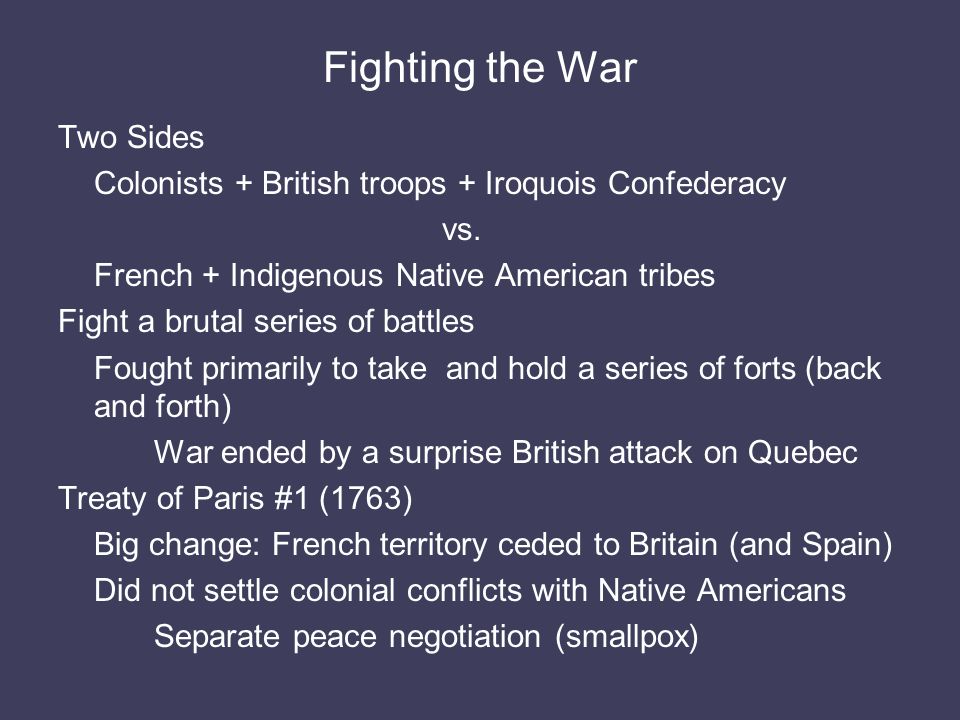 Fighting the War

Two Sides

Colonists + British troops + Iroquois Confederacy

vs.

French + Indigenous Native American tribes

Fight a brutal series of battles

Fought primarily to take  and hold a series of forts (back and forth)

War ended by a surprise British attack on Quebec

Treaty of Paris #1 (1763)

Big change: French territory ceded to Britain (and Spain)

Did not settle colonial conflicts with Native Americans

Separate peace negotiation (smallpox)